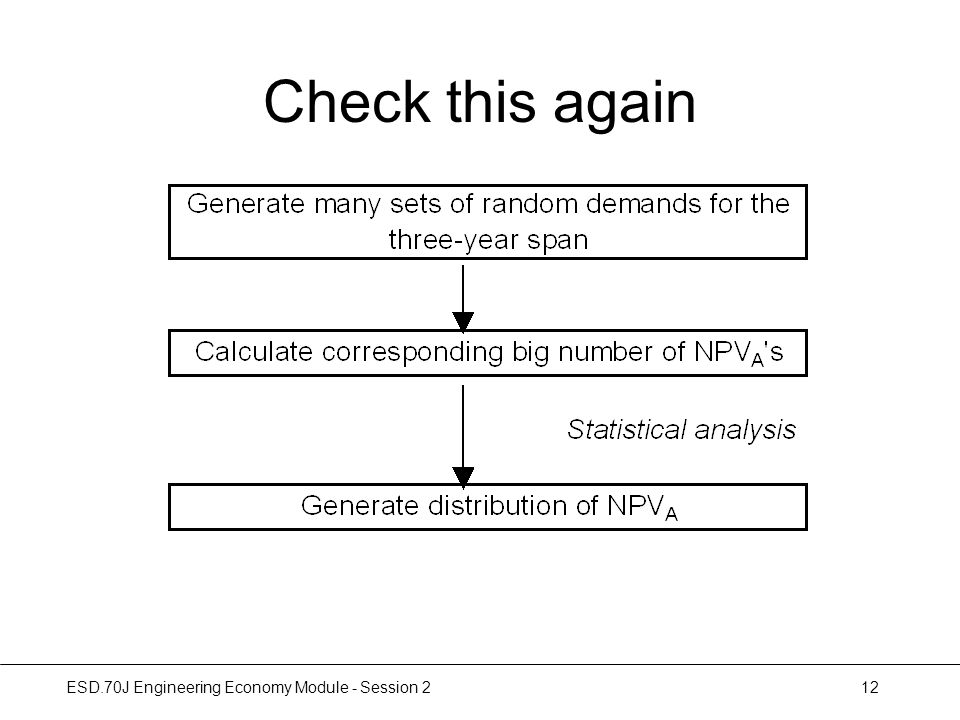 Check this again

Generate many sets of random demands for the three-year span

Calculate corresponding big number of $NPV_A$'s

Statistical analysis

Generate distribution of $NPV_A$

ESD.70J Engineering Economy Module - Session 2

12